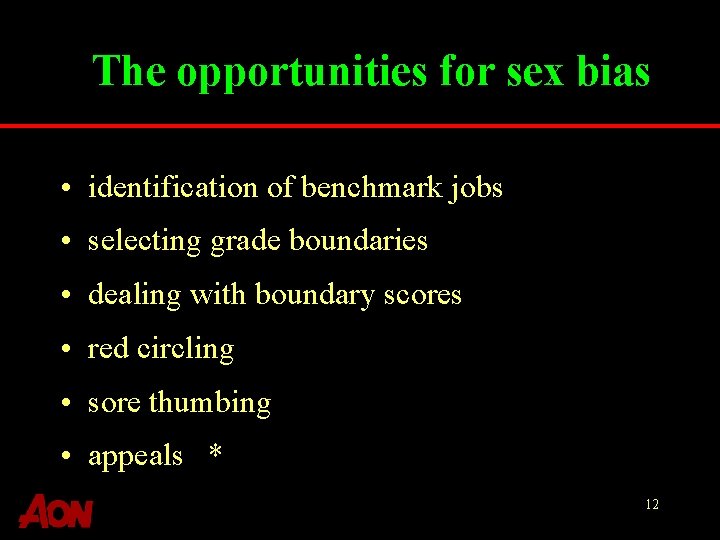 The opportunities for sex bias

• identification of benchmark jobs
• selecting grade boundaries
• dealing with boundary scores
• red circling
• sore thumbing
• appeals *

AON

12